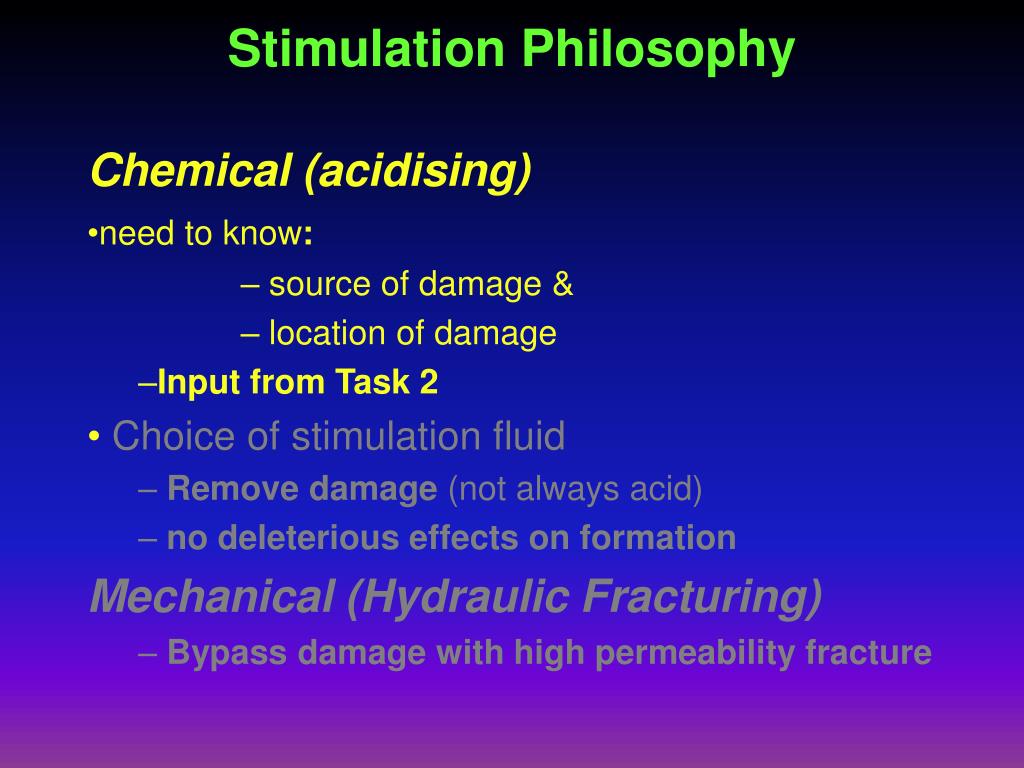 Stimulation Philosophy

Chemical (acidising)

•need to know:

– source of damage &

– location of damage

–Input from Task 2

• Choice of stimulation fluid

– Remove damage (not always acid)

– no deleterious effects on formation

Mechanical (Hydraulic Fracturing)

– Bypass damage with high permeability fracture